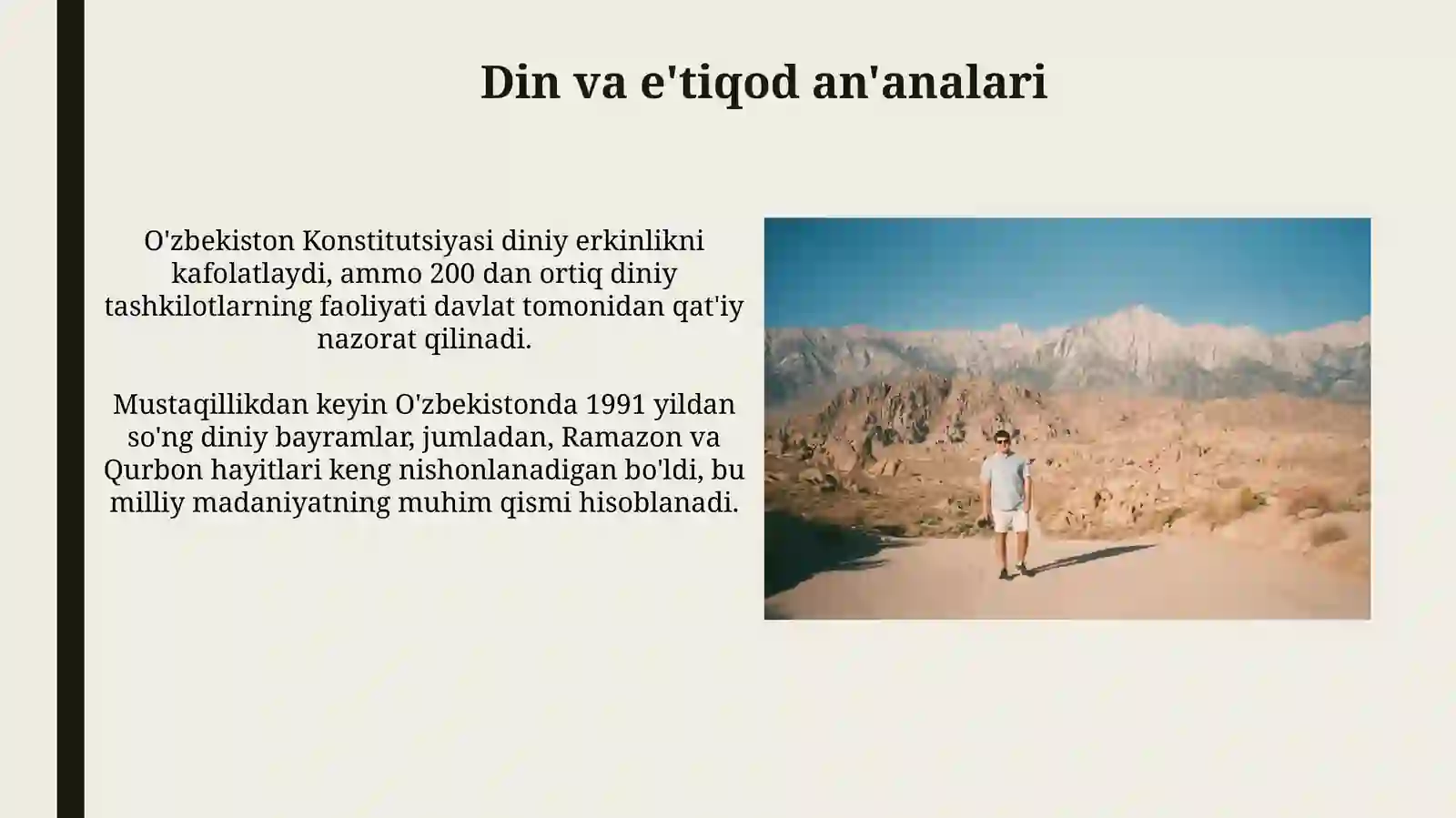 Din va e'tiqod an'analari

O'zbekiston Konstitutsiyasi diniy erkinlikni kafolatlaydi, ammo 200 dan ortiq diniy tashkilotlarning faoliyati davlat tomonidan qat'iy nazorat qilinadi.

Mustaqillikdan keyin O'zbekistonda 1991 yildan so'ng diniy bayramlar, jumladan, Ramazon va Qurbon hayitlari keng nishonlanadigan bo'ldi, bu milliy madaniyatning muhim qismi hisoblanadi.